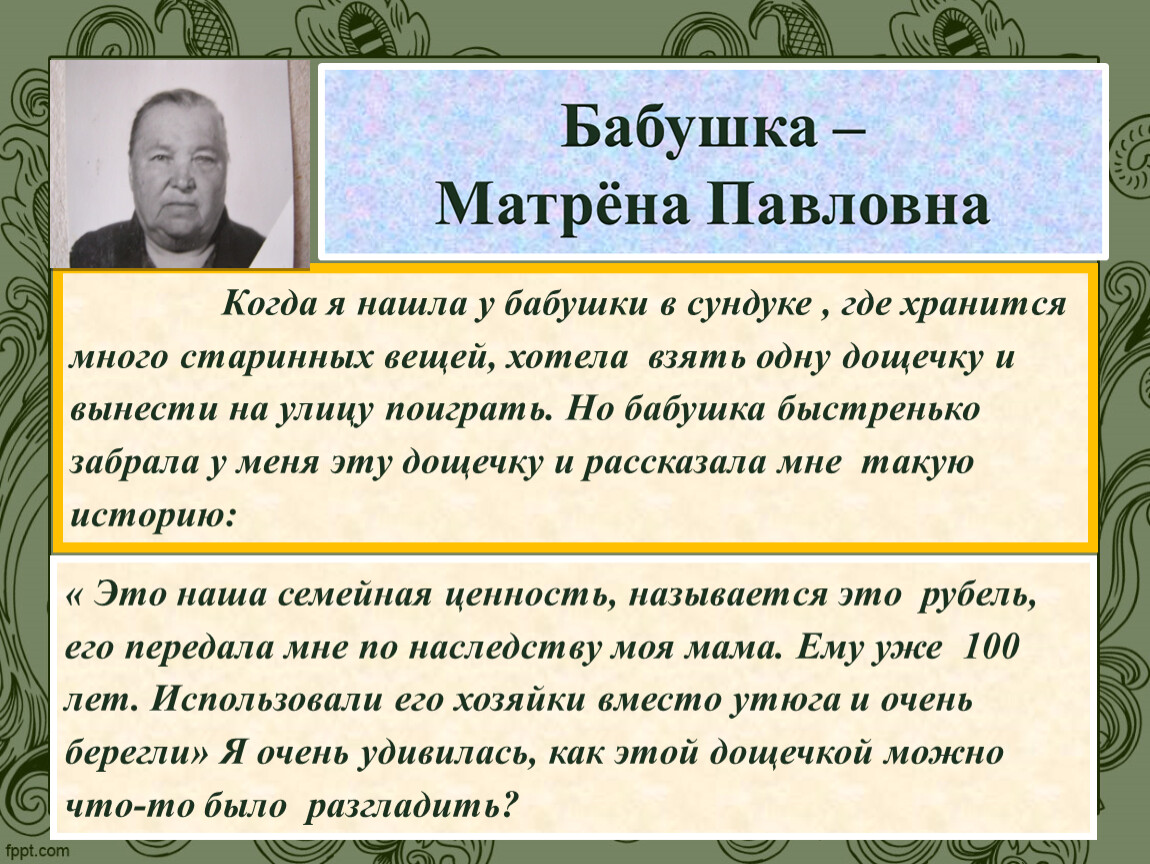 Бабушка –
Матрёна Павловна

Когда я нашла у бабушки в сундуке , где хранится много старинных вещей, хотела взять одну дощечку и вынести на улицу поиграть. Но бабушка быстренько забрала у меня эту дощечку и рассказала мне такую историю:

« Это наша семейная ценность, называется это рубель, его передала мне по наследству моя мама. Ему уже 100 лет. Использовали его хозяйки вместо утюга и очень берегли» Я очень удивилась, как этой дощечкой можно что-то было разгладить?

fppt.com